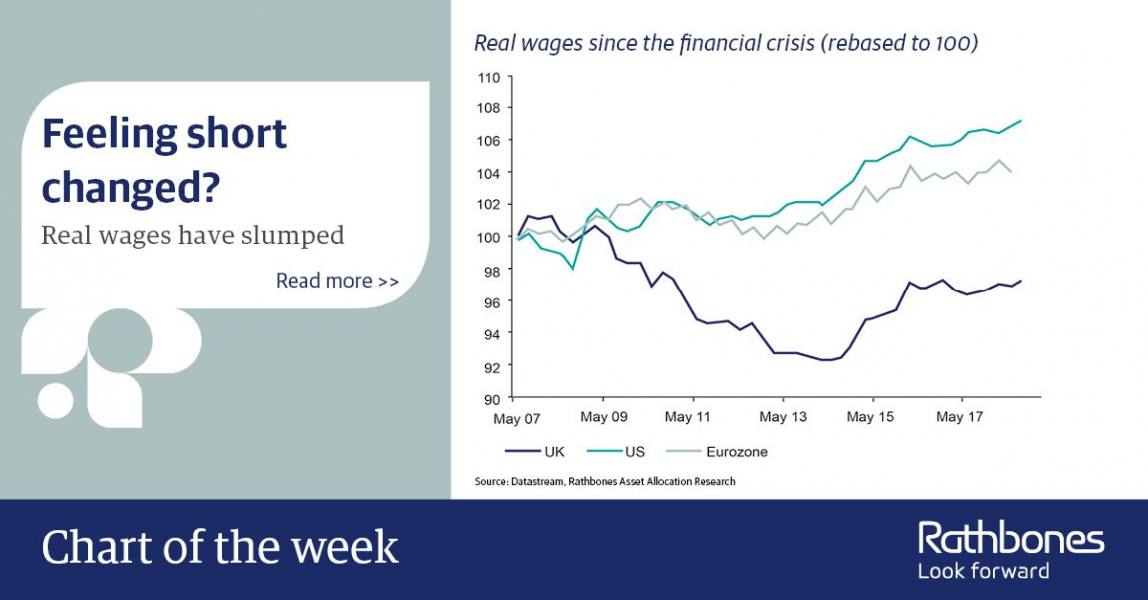 Feeling short changed?

Real wages have slumped

Read more >>

Real wages since the financial crisis (rebased to 100)

110
108
106
104
102
100
98
96
94
92
90

May 07 May 09 May 11 May 13 May 15 May 17

UK US Eurozone

Source: Datastream, Rathbones Asset Allocation Research

Chart of the week

Rathbones
Look forward